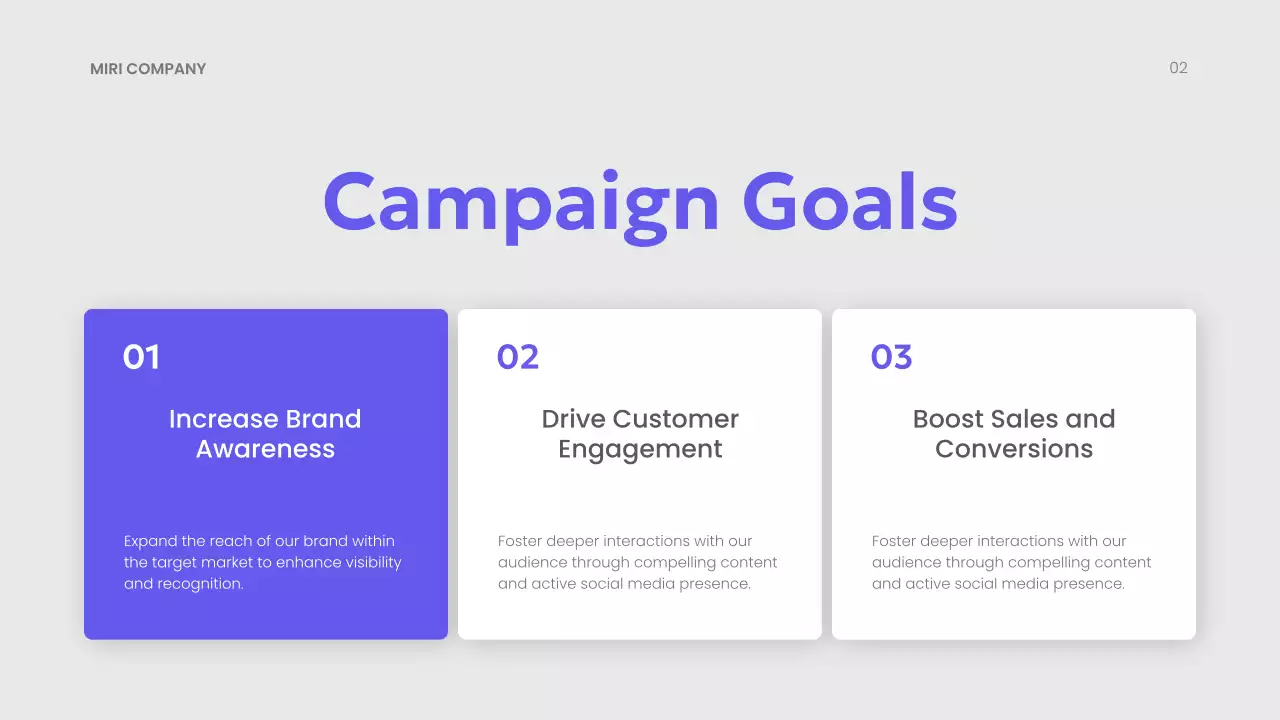 MIRI COMPANY

02

Campaign Goals

01

Increase Brand Awareness

Expand the reach of our brand within the target market to enhance visibility and recognition.

02

Drive Customer Engagement

Foster deeper interactions with our audience through compelling content and active social media presence.

03

Boost Sales and Conversions

Foster deeper interactions with our audience through compelling content and active social media presence.